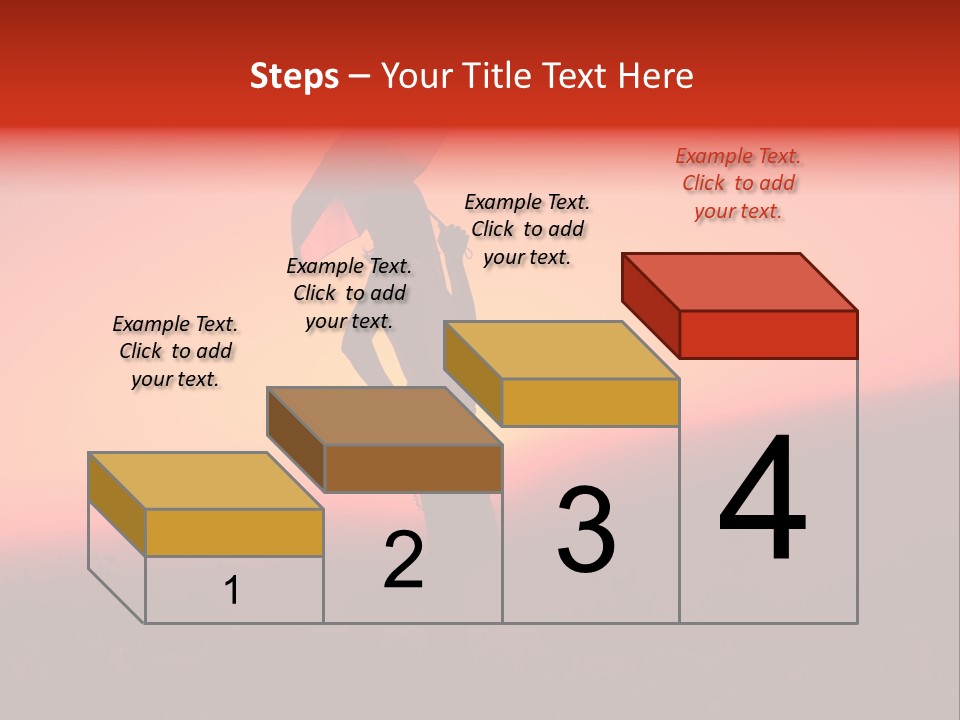 Steps – Your Title Text Here

Example Text. Click to add your text.

Example Text. Click to add your text.

Example Text. Click to add your text.

Example Text. Click to add your text.

1

2

3

4